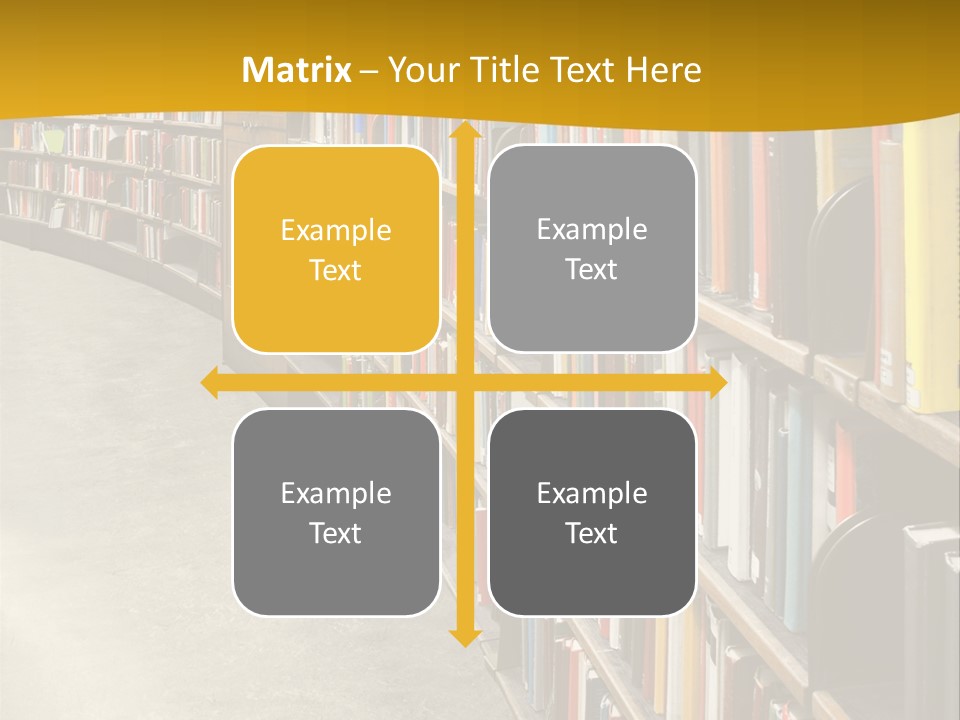 Matrix – Your Title Text Here

Example Text

Example Text

Example Text

Example Text